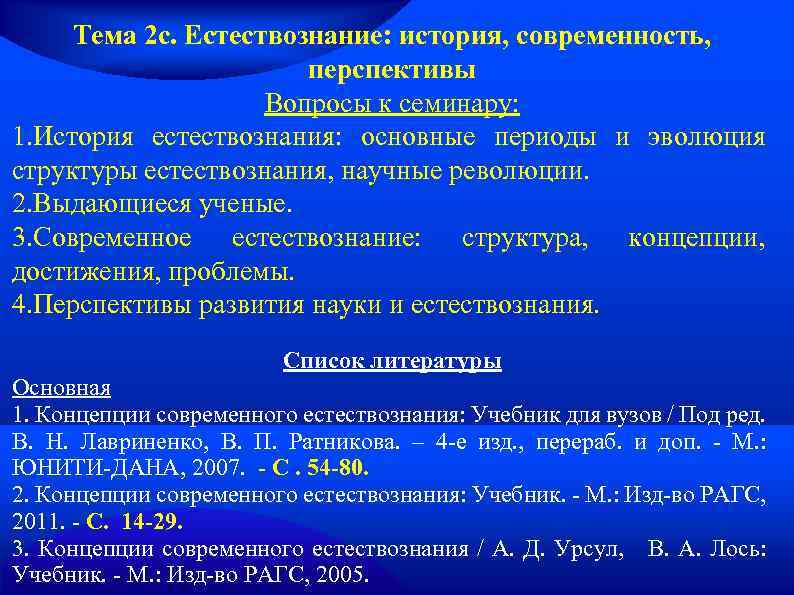 Тема 2с. Естествознание: история, современность, перспективы

Вопросы к семинару:

1.История естествознания: основные периоды и эволюция структуры естествознания, научные революции.

2.Выдающиеся ученые.

3.Современное естествознание: структура, концепции, достижения, проблемы.

4.Перспективы развития науки и естествознания.

Список литературы

Основная

1. Концепции современного естествознания: Учебник для вузов / Под ред. В. Н. Лавриненко, В. П. Ратникова. – 4-е изд., перераб. и доп. - М.: ЮНИТИ-ДАНА, 2007. - С . 54-80.

2. Концепции современного естествознания: Учебник. - М.: Изд-во РАГС, 2011. - С. 14-29.

3. Концепции современного естествознания / А. Д. Урсул, В. А. Лось: Учебник. - М.: Изд-во РАГС, 2005.